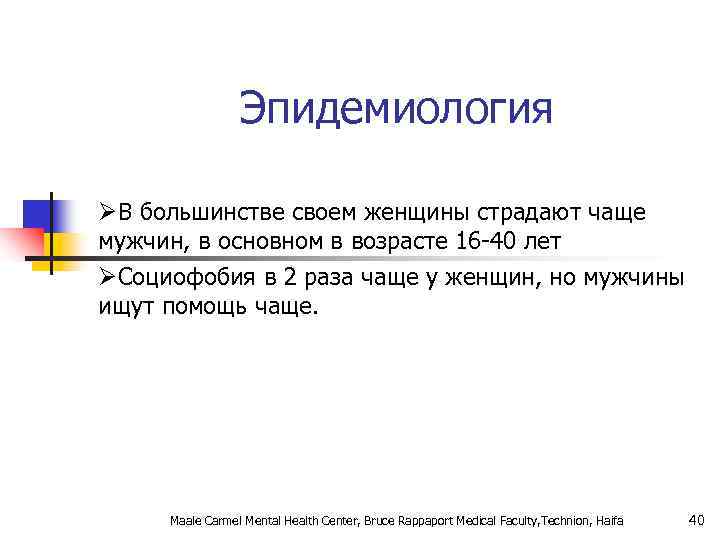 Эпидемиология

➢В большинстве своем женщины страдают чаще мужчин, в основном в возрасте 16-40 лет

➢Социофобия в 2 раза чаще у женщин, но мужчины ищут помощь чаще.

Maale Carmel Mental Health Center, Bruce Rappaport Medical Faculty,Technion, Haifa

40